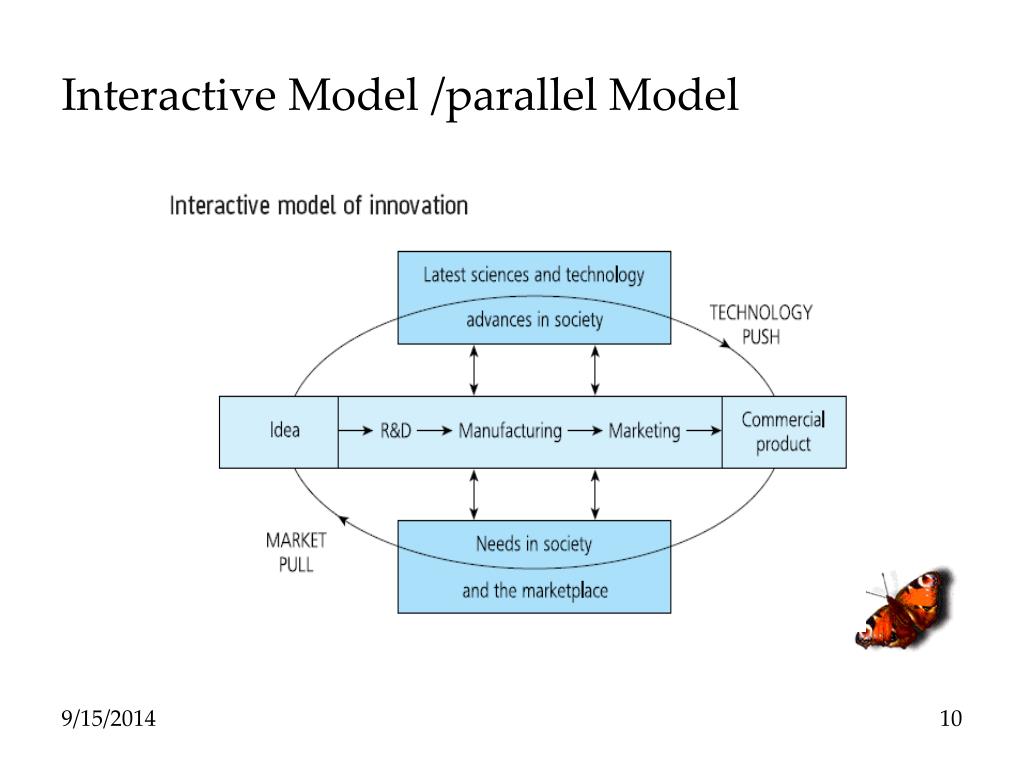 Interactive Model /parallel Model

Interactive model of innovation

Latest sciences and technology advances in society

TECHNOLOGY PUSH

Idea

R&D

Manufacturing

Marketing

Commercial product

MARKET PULL

Needs in society and the marketplace

9/15/2014

10